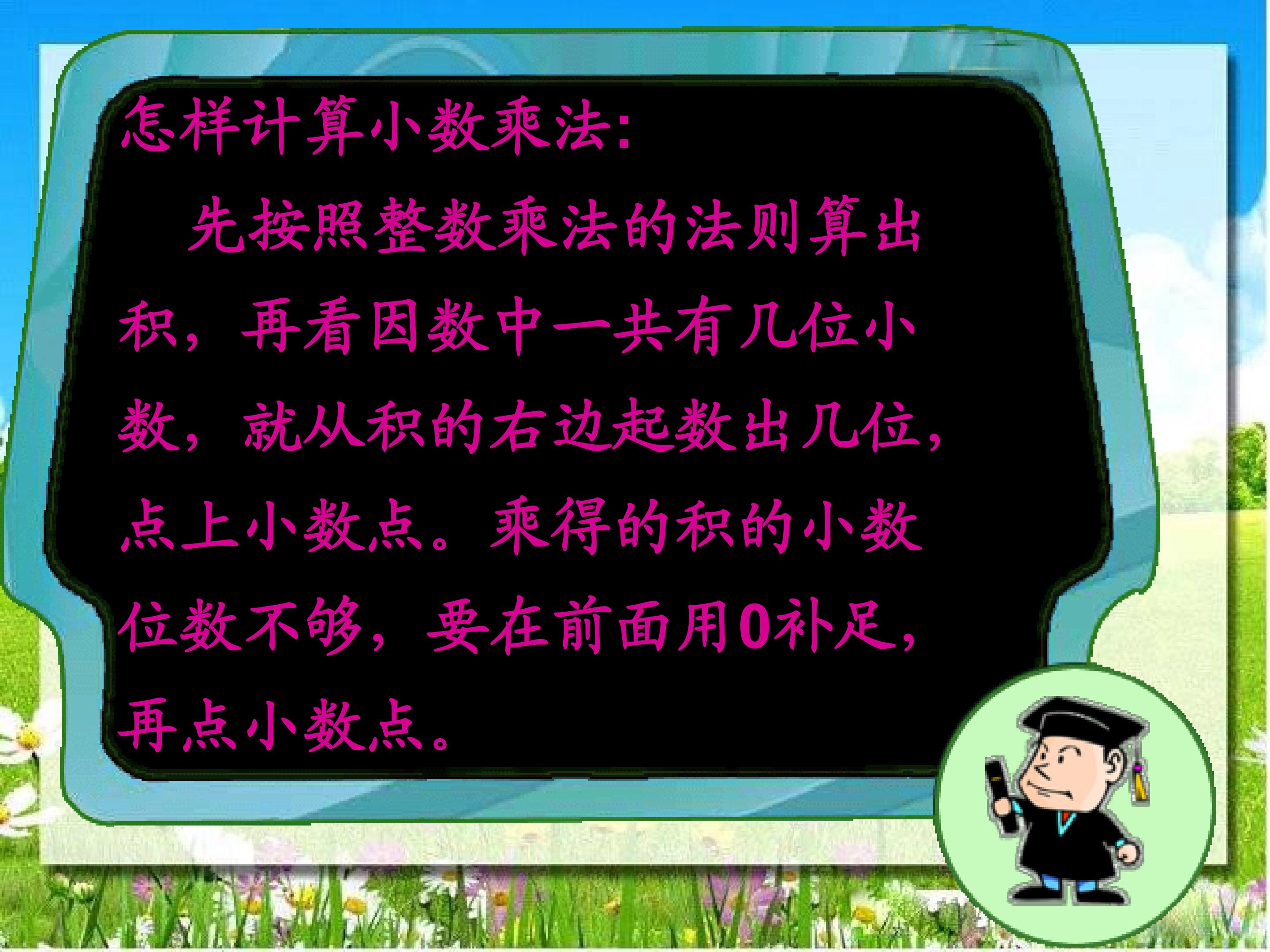 怎样计算小数乘法:

先按照整数乘法的法则算出积，再看因数中一共有几位小数，就从积的右边起数出几位，点上小数点。乘得的积的小数位数不够，要在前面用0补足，再点小数点。